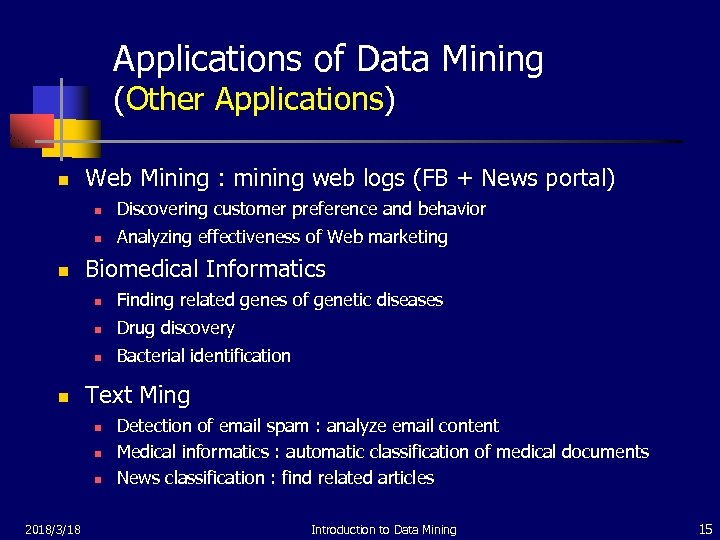 Applications of Data Mining
(Other Applications)

- Web Mining : mining web logs (FB + News portal)
  - Discovering customer preference and behavior
  - Analyzing effectiveness of Web marketing
- Biomedical Informatics
  - Finding related genes of genetic diseases
  - Drug discovery
  - Bacterial identification
- Text Ming
  - Detection of email spam : analyze email content
  - Medical informatics : automatic classification of medical documents
  - News classification : find related articles

2018/3/18 Introduction to Data Mining 15